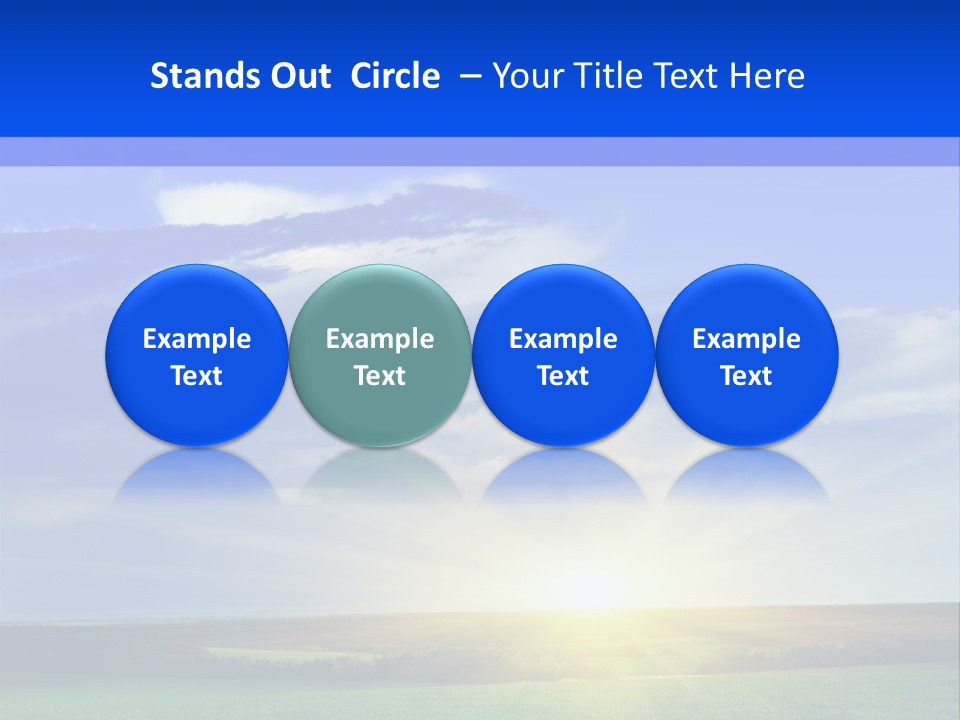 Stands Out Circle – Your Title Text Here

Example Text

Example Text

Example Text

Example Text